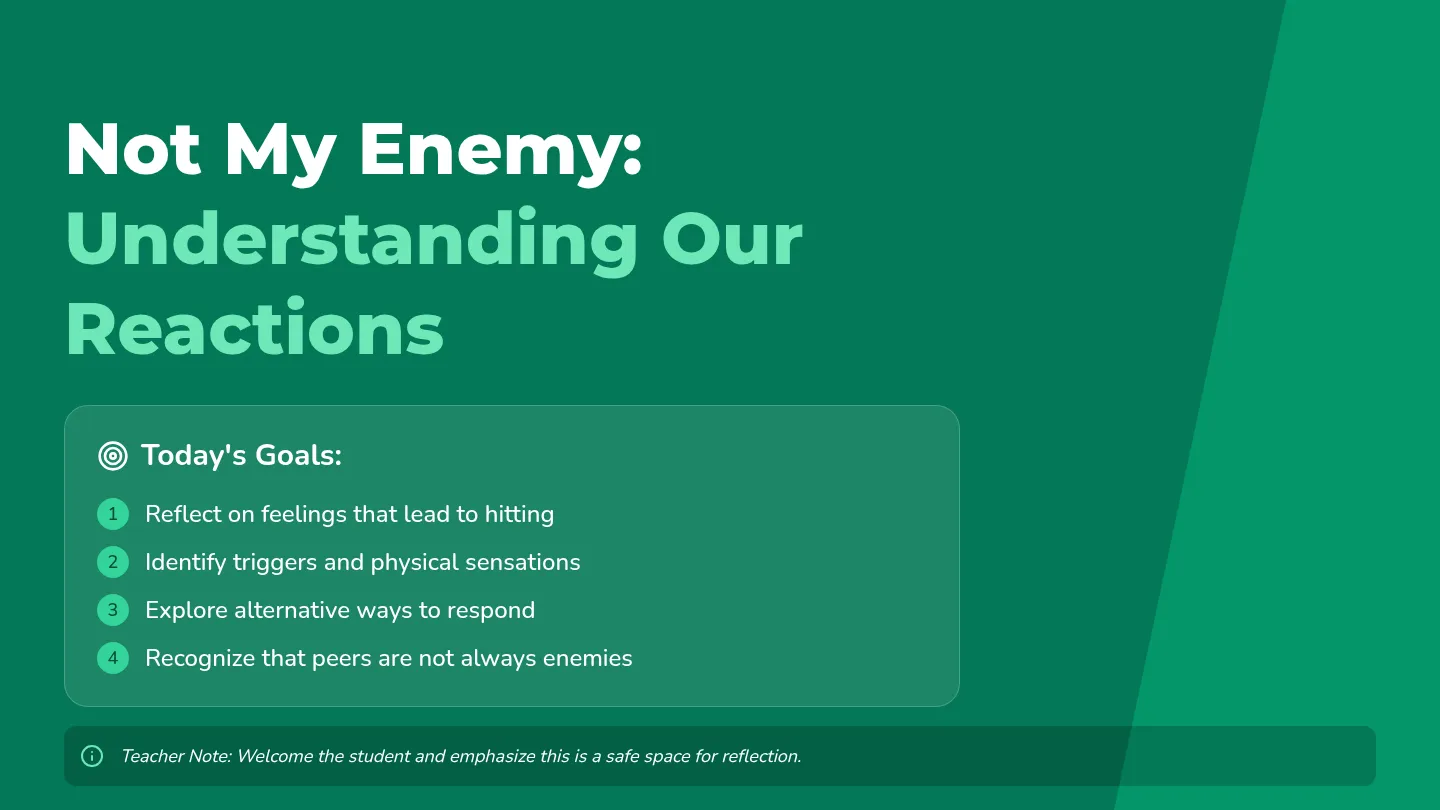 Not My Enemy:
Understanding Our Reactions

Today's Goals:

1 Reflect on feelings that lead to hitting
2 Identify triggers and physical sensations
3 Explore alternative ways to respond
4 Recognize that peers are not always enemies

Teacher Note: Welcome the student and emphasize this is a safe space for reflection.